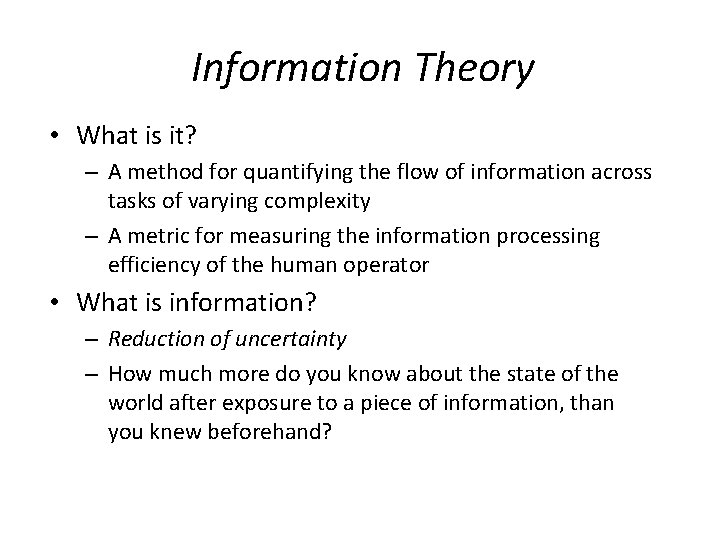 Information Theory

• What is it?
– A method for quantifying the flow of information across tasks of varying complexity
– A metric for measuring the information processing efficiency of the human operator

• What is information?
– Reduction of uncertainty
– How much more do you know about the state of the world after exposure to a piece of information, than you knew beforehand?